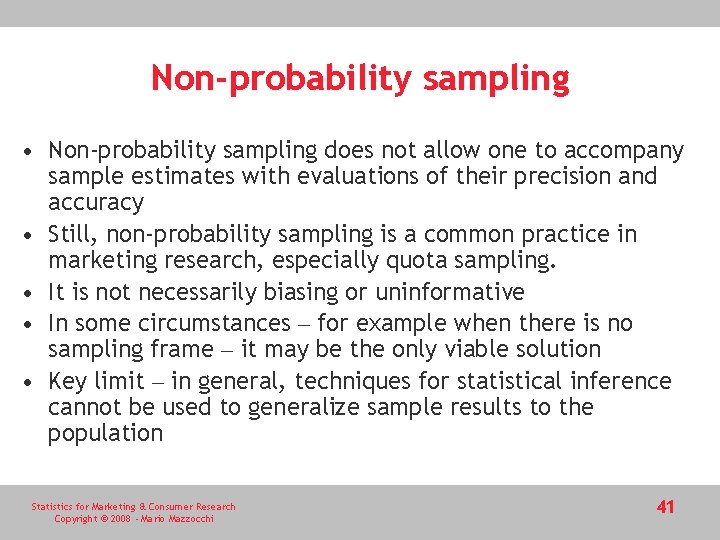 Non-probability sampling

• Non-probability sampling does not allow one to accompany sample estimates with evaluations of their precision and accuracy
• Still, non-probability sampling is a common practice in marketing research, especially quota sampling.
• It is not necessarily biasing or uninformative
• In some circumstances – for example when there is no sampling frame – it may be the only viable solution
• Key limit – in general, techniques for statistical inference cannot be used to generalize sample results to the population

Statistics for Marketing & Consumer Research
Copyright © 2008 - Mario Mazzocchi

41